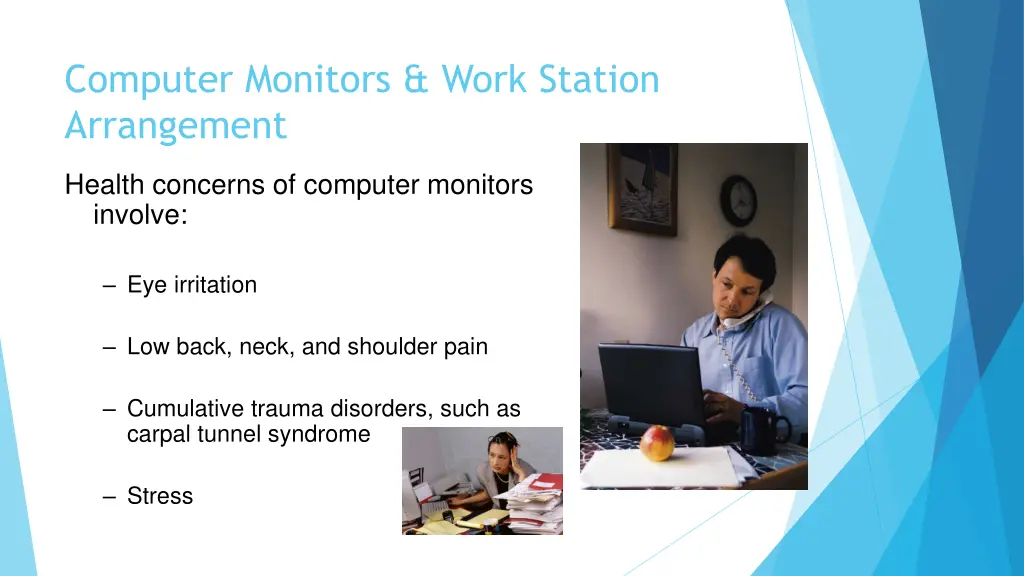 Computer Monitors & Work Station Arrangement

Health concerns of computer monitors involve:

– Eye irritation

– Low back, neck, and shoulder pain

– Cumulative trauma disorders, such as carpal tunnel syndrome

– Stress